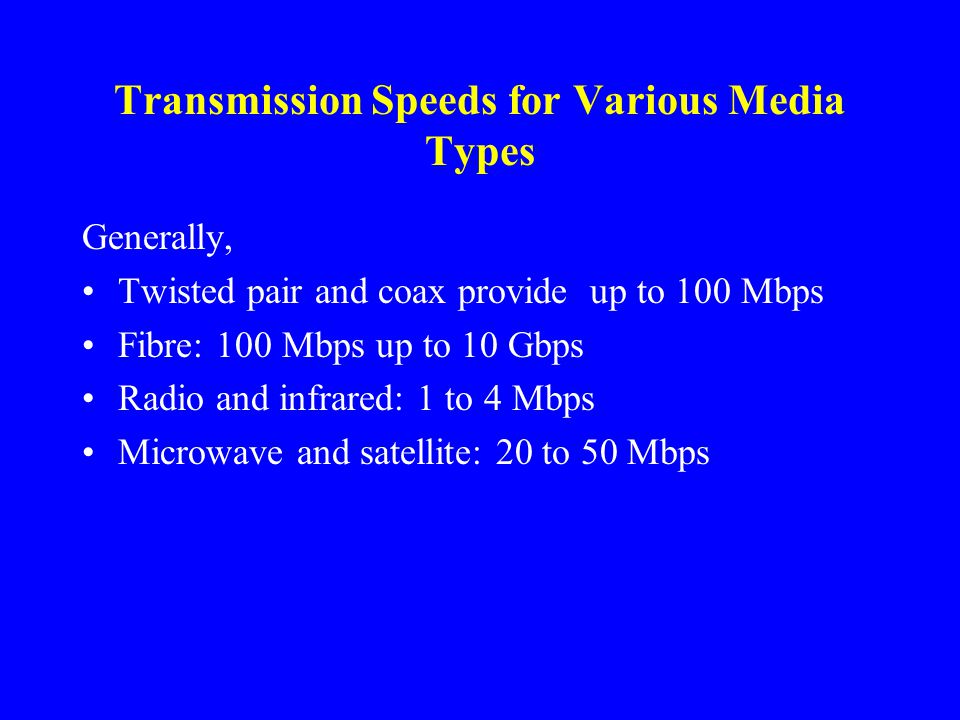 Transmission Speeds for Various Media Types

Generally,

• Twisted pair and coax provide up to 100 Mbps
• Fibre: 100 Mbps up to 10 Gbps
• Radio and infrared: 1 to 4 Mbps
• Microwave and satellite: 20 to 50 Mbps